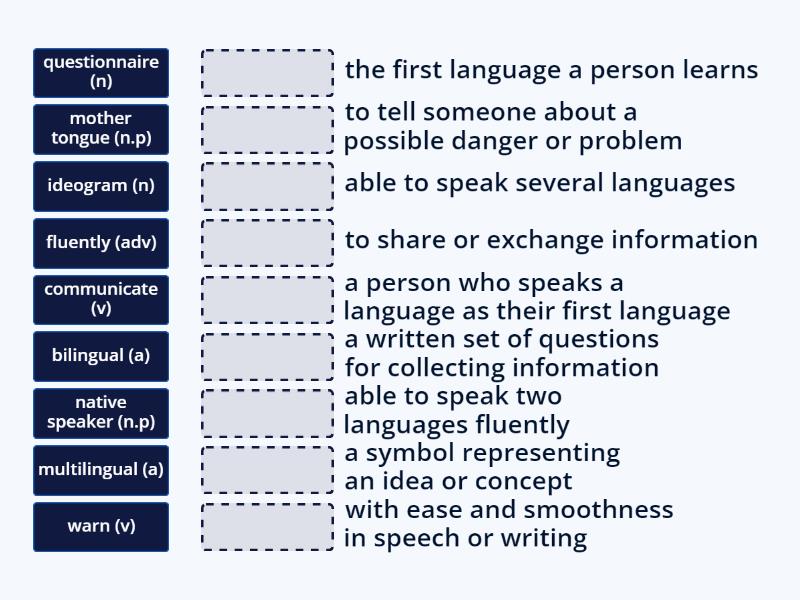 questionnaire (n)

mother tongue (n.p)

ideogram (n)

fluently (adv)

communicate (v)

bilingual (a)

native speaker (n.p)

multilingual (a)

warn (v)

the first language a person learns

to tell someone about a possible danger or problem

able to speak several languages

to share or exchange information

a person who speaks a language as their first language

a written set of questions for collecting information

able to speak two languages fluently

a symbol representing an idea or concept

with ease and smoothness in speech or writing